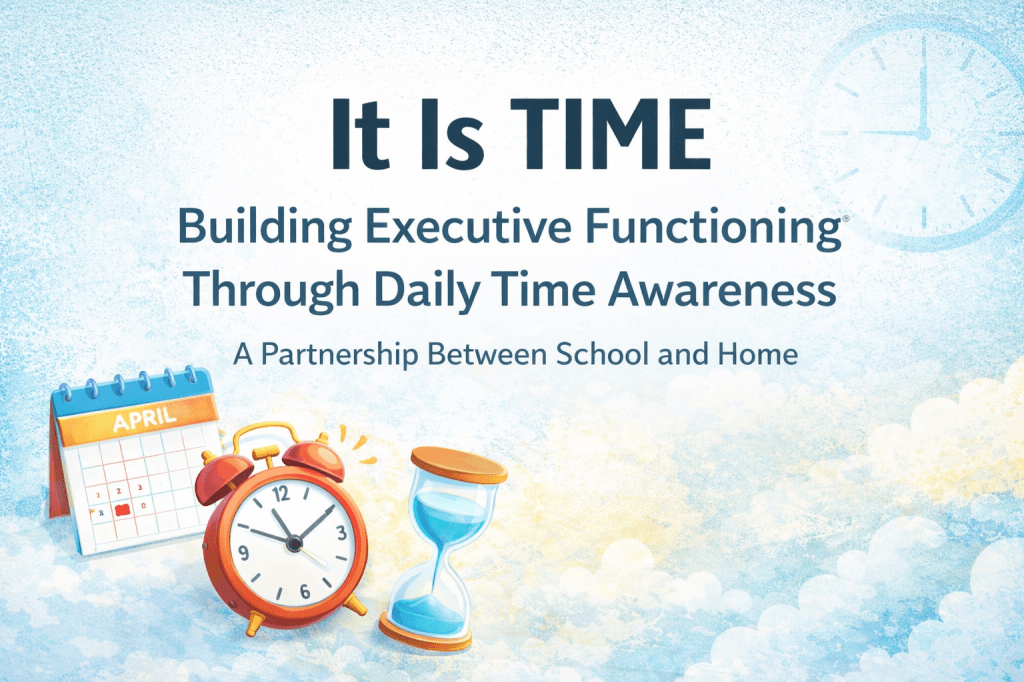 It Is TIME

Building Executive Functioning Through Daily Time Awareness

A Partnership Between School and Home

APRIL

1 2 3
8 0

12
3
6
9